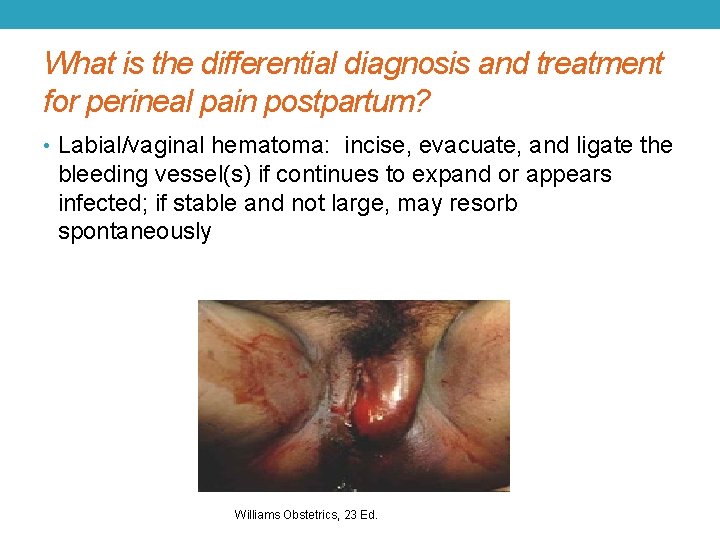 What is the differential diagnosis and treatment for perineal pain postpartum?

• Labial/vaginal hematoma: incise, evacuate, and ligate the bleeding vessel(s) if continues to expand or appears infected; if stable and not large, may resorb spontaneously

Williams Obstetrics, 23 Ed.